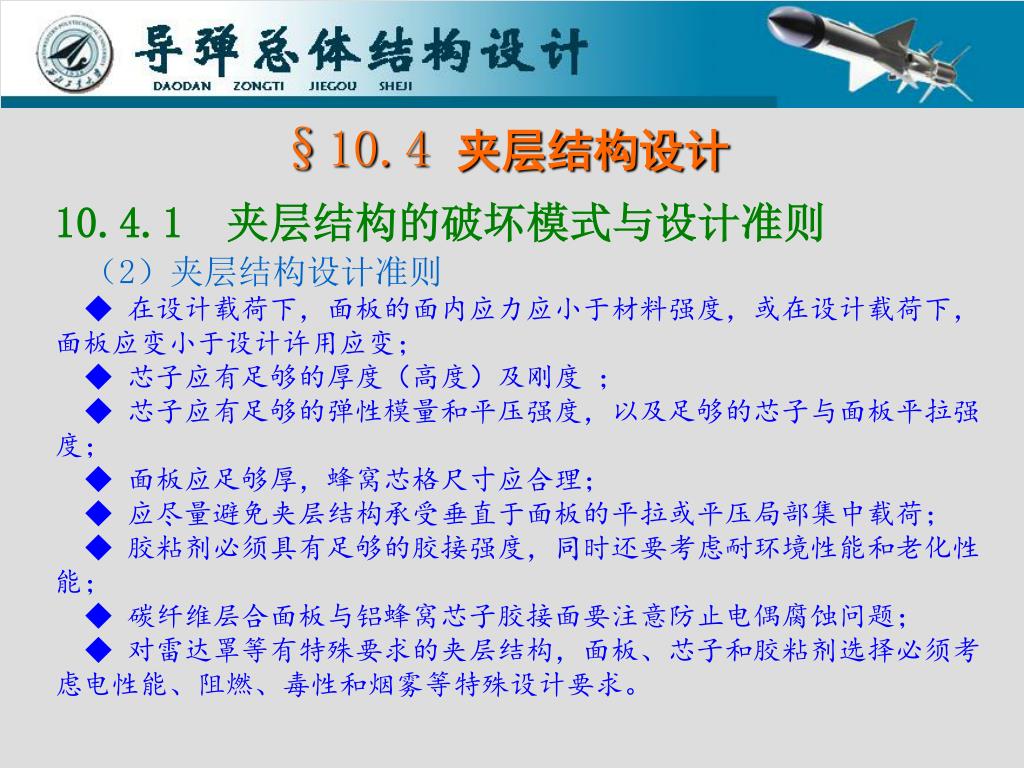 导弹总体结构设计
DAODAN ZONGTI JIEGOU SHEJI

§10.4 夹层结构设计

10.4.1 夹层结构的破坏模式与设计准则

（2）夹层结构设计准则

◆ 在设计载荷下，面板的面内应力应小于材料强度，或在设计载荷下，面板应变小于设计许用应变；

◆ 芯子应有足够的厚度（高度）及刚度 ；

◆ 芯子应有足够的弹性模量和平压强度，以及足够的芯子与面板平拉强度；

◆ 面板应足够厚，蜂窝芯格尺寸应合理；

◆ 应尽量避免夹层结构承受垂直于面板的平拉或平压局部集中载荷；

◆ 胶粘剂必须具有足够的胶接强度，同时还要考虑耐环境性能和老化性能；

◆ 碳纤维层合面板与铝蜂窝芯子胶接面要注意防止电偶腐蚀问题；

◆ 对雷达罩等有特殊要求的夹层结构，面板、芯子和胶粘剂选择必须考虑电性能、阻燃、毒性和烟雾等特殊设计要求。